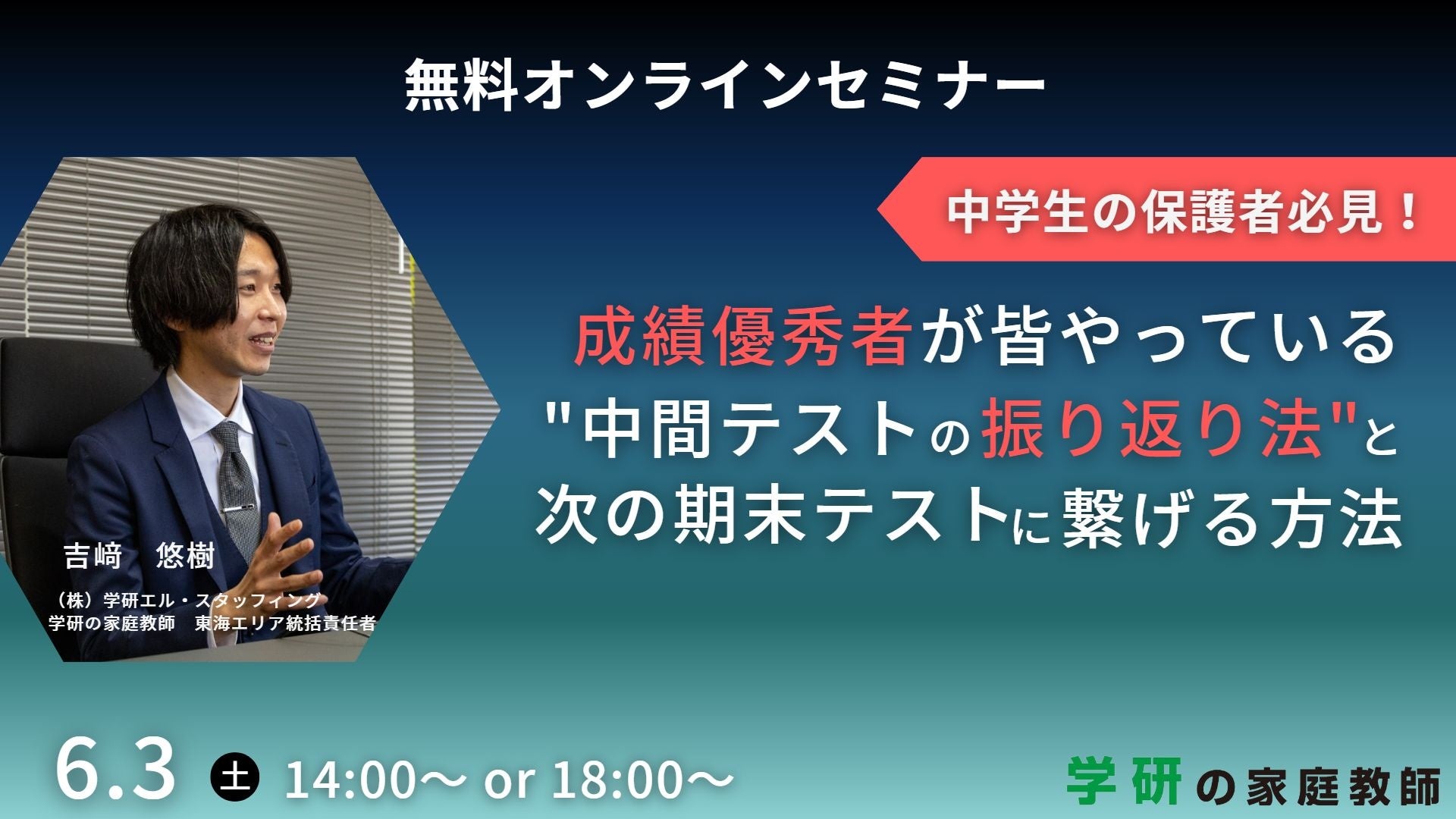 無料オンラインセミナー

中学生の保護者必見！

成績優秀者が皆やっている
"中間テストの振り返り法"と
次の期末テストに繋げる方法

吉﨑　悠樹

（株）学研エル・スタッフィング
学研の家庭教師　東海エリア統括責任者

6.3 土 14:00～ or 18:00～

学研の家庭教師